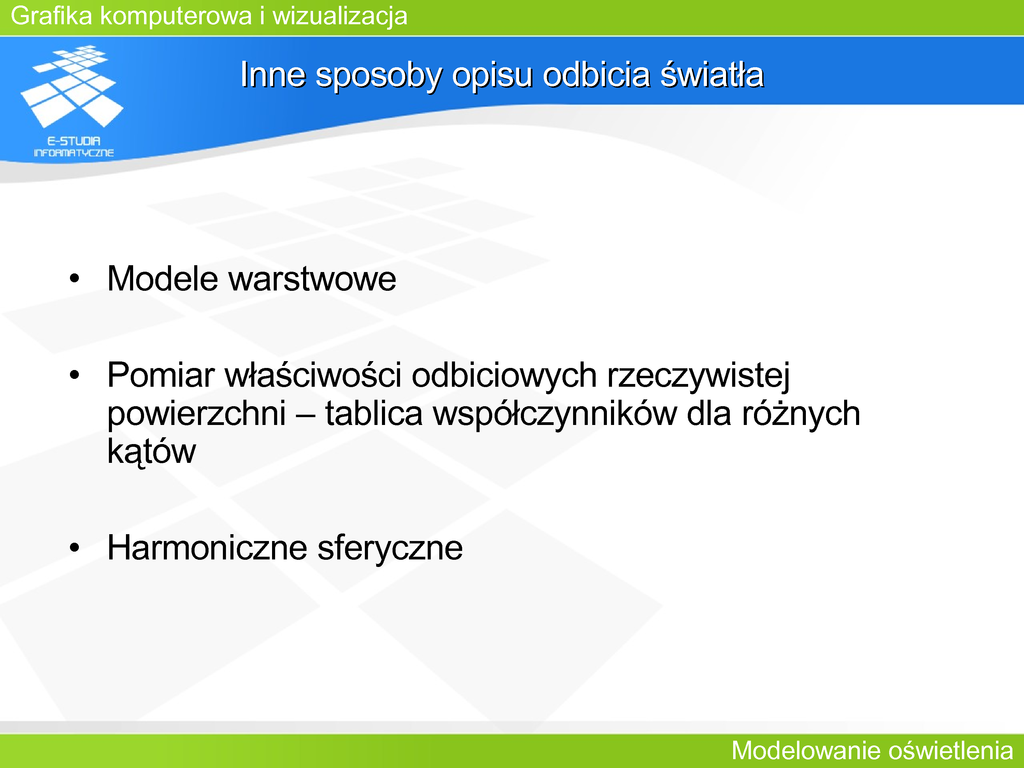 Grafika komputerowa i wizualizacja

E-STUDIA INFORMATYCZNE

Inne sposoby opisu odbicia światła

• Modele warstwowe

• Pomiar właściwości odbiciowych rzeczywistej powierzchni – tablica współczynników dla różnych kątów

• Harmoniczne sferyczne

Modelowanie oświetlenia